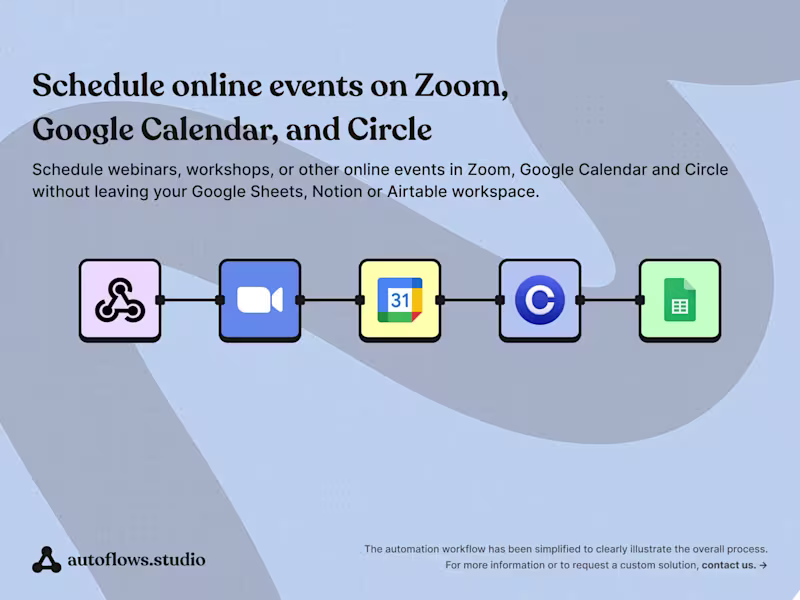 Schedule online events on Zoom, Google Calendar, and Circle

Schedule webinars, workshops, or other online events in Zoom, Google Calendar and Circle without leaving your Google Sheets, Notion or Airtable workspace.

31

C

autoflows.studio

The automation workflow has been simplified to clearly illustrate the overall process.
For more information or to request a custom solution, contact us. →